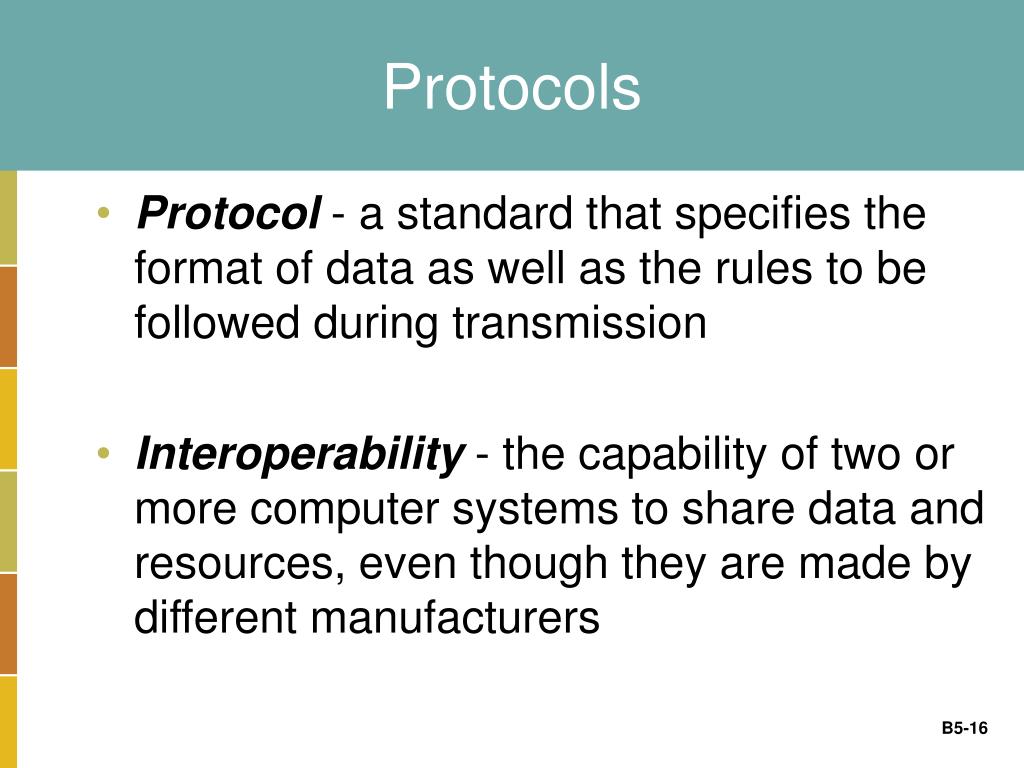 Protocols

• Protocol - a standard that specifies the format of data as well as the rules to be followed during transmission

• Interoperability - the capability of two or more computer systems to share data and resources, even though they are made by different manufacturers

B5-16